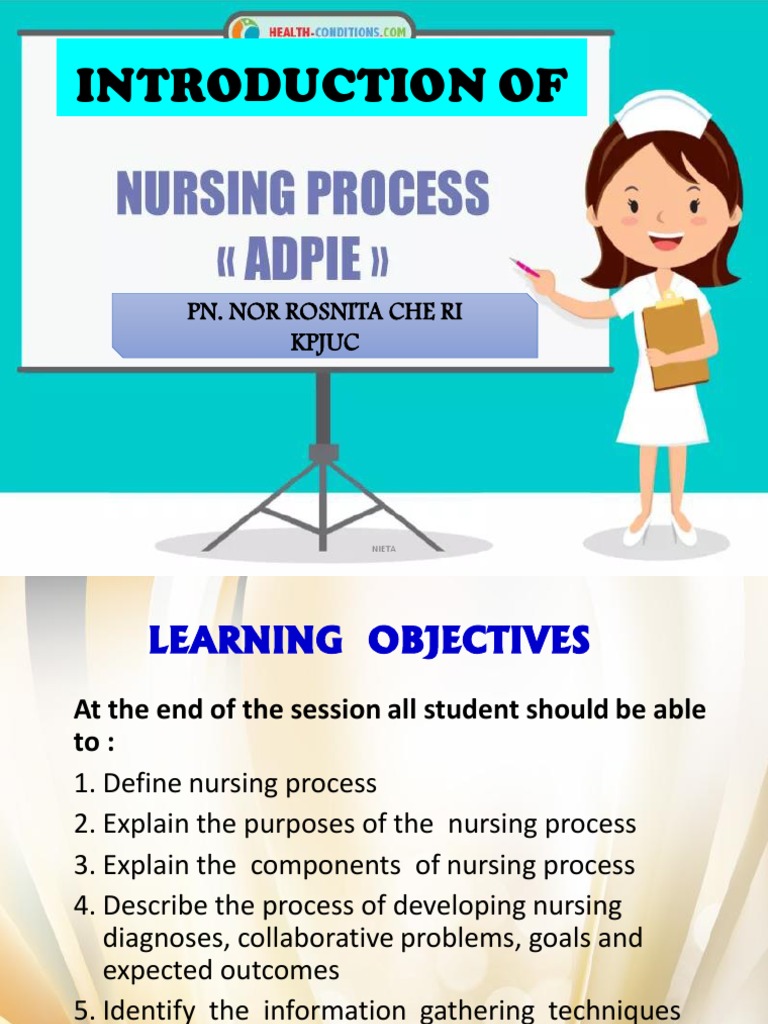 HEALTH-CONDITIONS.COM

INTRODUCTION OF

NURSING PROCESS
« ADPIE »

PN. NOR ROSNITA CHE RI
KPJUC

NIETA

LEARNING OBJECTIVES

At the end of the session all student should be able to :

1. Define nursing process
2. Explain the purposes of the nursing process
3. Explain the components of nursing process
4. Describe the process of developing nursing diagnoses, collaborative problems, goals and expected outcomes
5. Identify the information gathering techniques